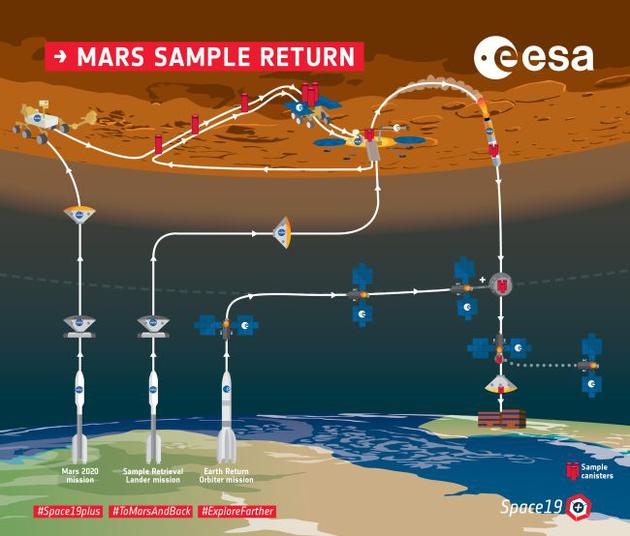 → MARS SAMPLE RETURN

esa

Mars 2020 mission

Sample Retrieval Lander mission

Earth Return Orbiter mission

Sample canisters

#Space19plus #ToMarsAndBack #ExploreFarther

Space19